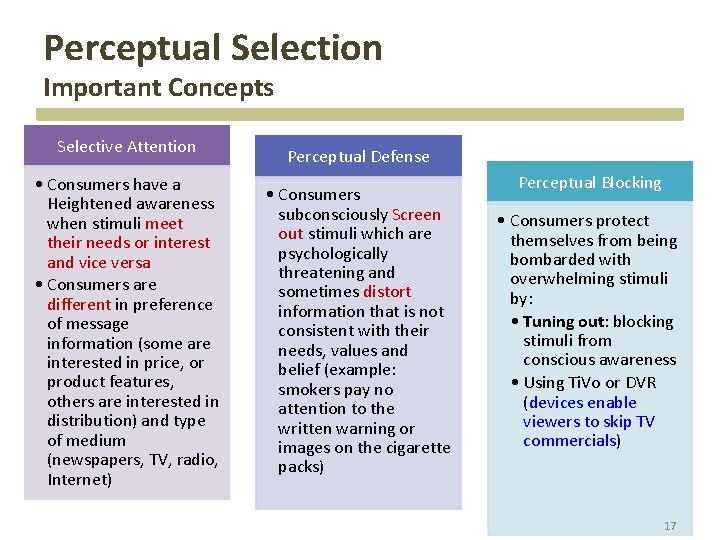 Perceptual Selection
Important Concepts

Selective Attention

• Consumers have a Heightened awareness when stimuli meet their needs or interest and vice versa
• Consumers are different in preference of message information (some are interested in price, or product features, others are interested in distribution) and type of medium (newspapers, TV, radio, Internet)

Perceptual Defense

• Consumers subconsciously Screen out stimuli which are psychologically threatening and sometimes distort information that is not consistent with their needs, values and belief (example: smokers pay no attention to the written warning or images on the cigarette packs)

Perceptual Blocking

• Consumers protect themselves from being bombarded with overwhelming stimuli by:
• Tuning out: blocking stimuli from conscious awareness
• Using TiVo or DVR (devices enable viewers to skip TV commercials)

17